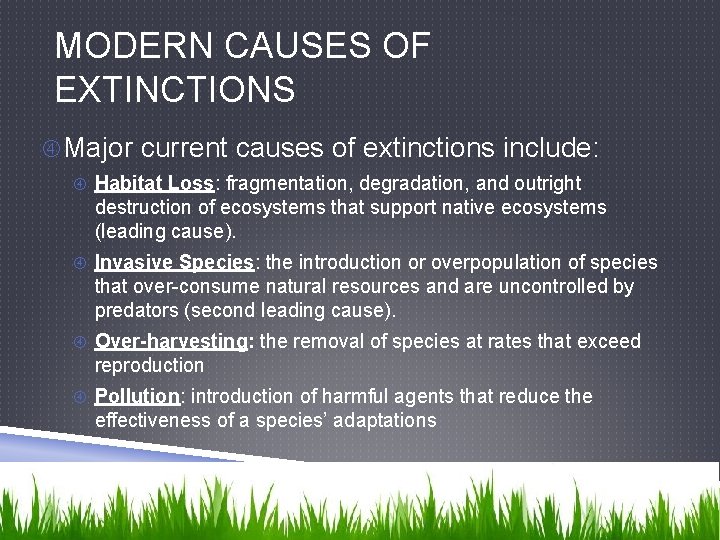 MODERN CAUSES OF EXTINCTIONS

Major current causes of extinctions include:

Habitat Loss: fragmentation, degradation, and outright destruction of ecosystems that support native ecosystems (leading cause).

Invasive Species: the introduction or overpopulation of species that over-consume natural resources and are uncontrolled by predators (second leading cause).

Over-harvesting: the removal of species at rates that exceed reproduction

Pollution: introduction of harmful agents that reduce the effectiveness of a species' adaptations